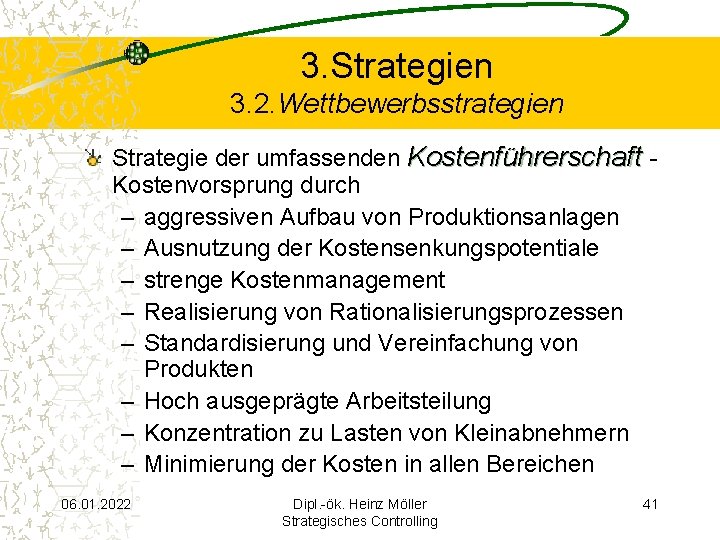 3.Strategien
3.2.Wettbewerbsstrategien

Strategie der umfassenden Kostenführerschaft - Kostenvorsprung durch
– aggressiven Aufbau von Produktionsanlagen
– Ausnutzung der Kostensenkungspotentiale
– strenge Kostenmanagement
– Realisierung von Rationalisierungsprozessen
– Standardisierung und Vereinfachung von Produkten
– Hoch ausgeprägte Arbeitsteilung
– Konzentration zu Lasten von Kleinabnehmern
– Minimierung der Kosten in allen Bereichen

06.01.2022

Dipl.-ök. Heinz Möller
Strategisches Controlling

41